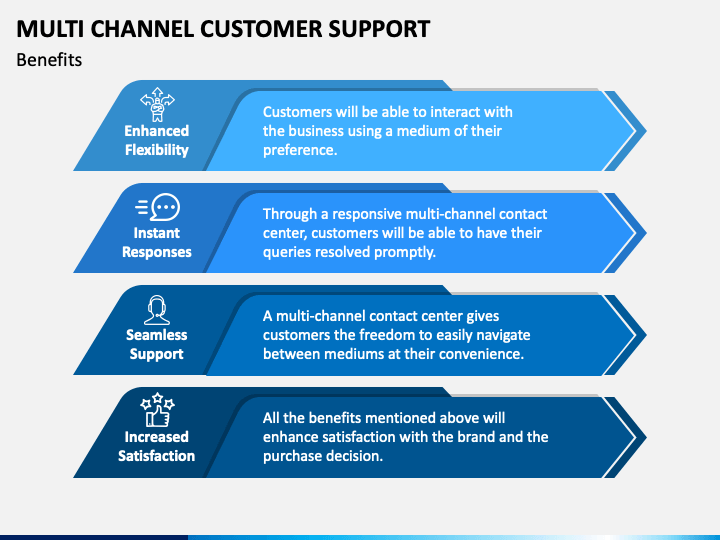 MULTI CHANNEL CUSTOMER SUPPORT

Benefits

Enhanced Flexibility

Customers will be able to interact with the business using a medium of their preference.

Instant Responses

Through a responsive multi-channel contact center, customers will be able to have their queries resolved promptly.

Seamless Support

A multi-channel contact center gives customers the freedom to easily navigate between mediums at their convenience.

Increased Satisfaction

All the benefits mentioned above will enhance satisfaction with the brand and the purchase decision.